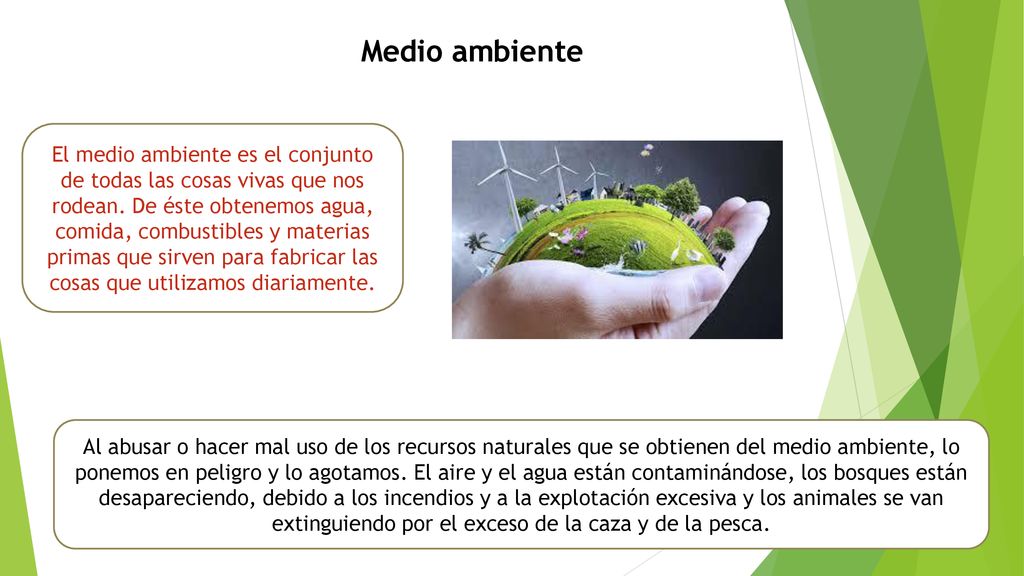 Medio ambiente

El medio ambiente es el conjunto de todas las cosas vivas que nos rodean. De éste obtenemos agua, comida, combustibles y materias primas que sirven para fabricar las cosas que utilizamos diariamente.

Al abusar o hacer mal uso de los recursos naturales que se obtienen del medio ambiente, lo ponemos en peligro y lo agotamos. El aire y el agua están contaminándose, los bosques están desapareciendo, debido a los incendios y a la explotación excesiva y los animales se van extinguiendo por el exceso de la caza y de la pesca.